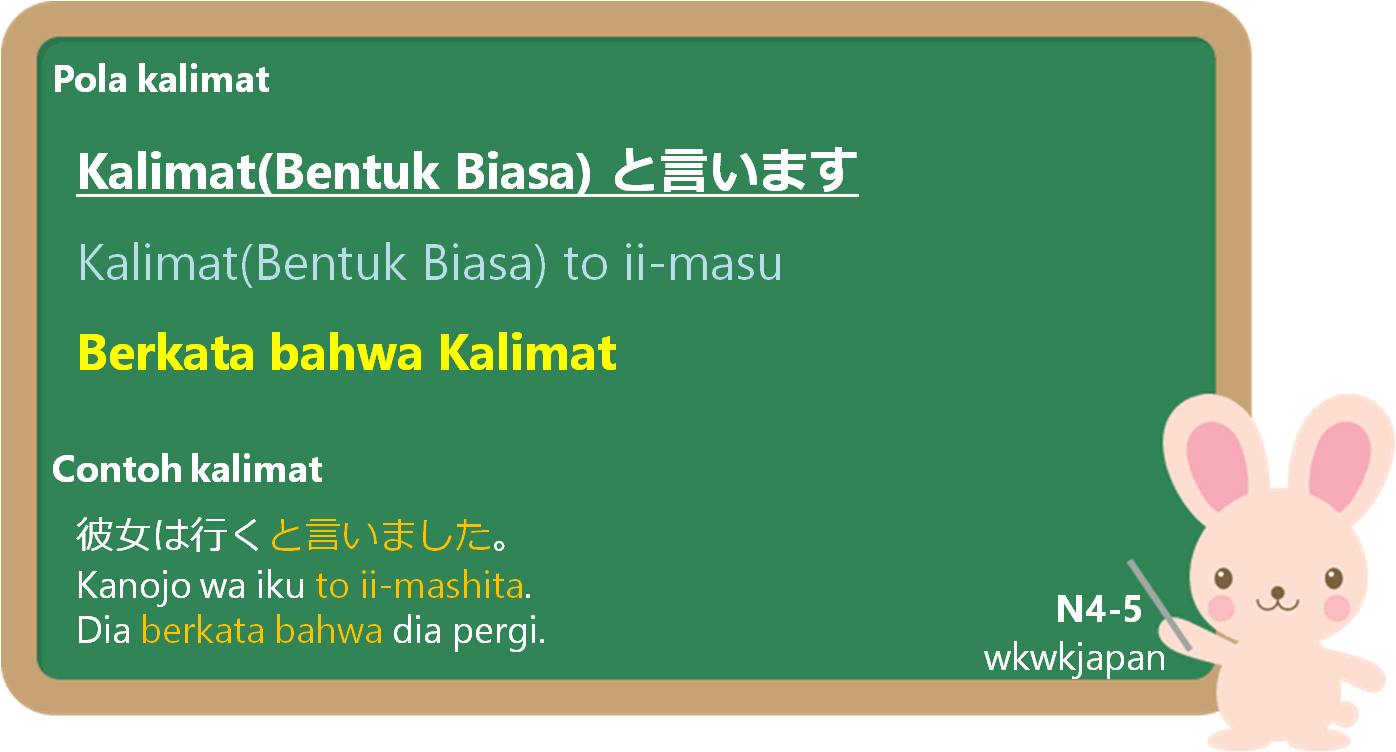 Pola kalimat

Kalimat(Bentuk Biasa) と言います

Kalimat(Bentuk Biasa) to ii-masu

Berkata bahwa Kalimat

Contoh kalimat

彼女は行くと言いました。
Kanojo wa iku to ii-mashita.
Dia berkata bahwa dia pergi.

N4-5
wkwkjapan